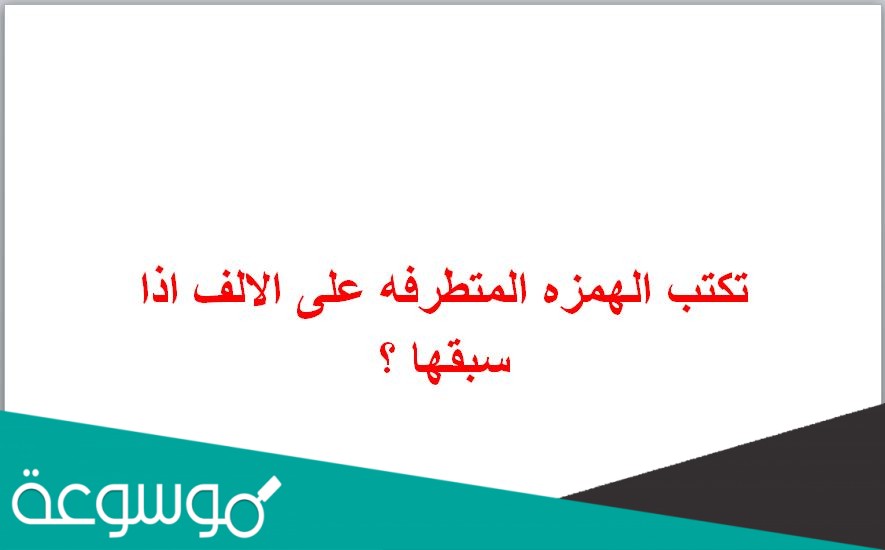 تكتب الهمزه المتطرفه على الالف اذا سبقها ؟

موسوعة